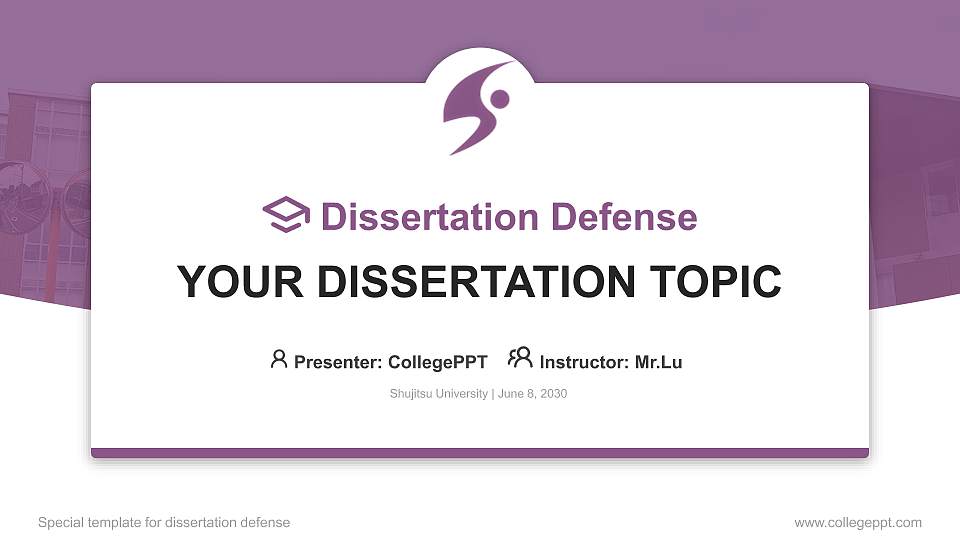 Dissertation Defense

YOUR DISSERTATION TOPIC

Presenter: CollegePPT Instructor: Mr.Lu

Shujitsu University | June 8, 2030

Special template for dissertation defense

www.collegeppt.com